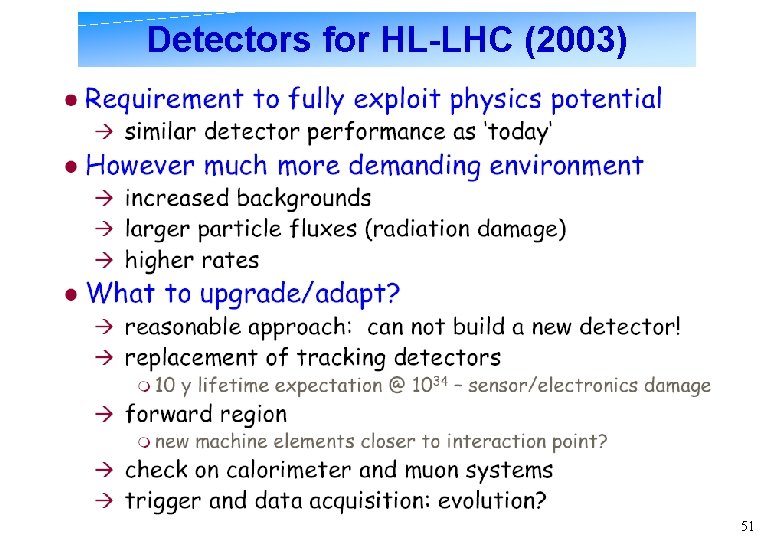 Detectors for HL-LHC (2003)

● Requirement to fully exploit physics potential
→ similar detector performance as 'today'

● However much more demanding environment
→ increased backgrounds
→ larger particle fluxes (radiation damage)
→ higher rates

● What to upgrade/adapt?
→ reasonable approach: can not build a new detector!
→ replacement of tracking detectors
○ 10 y lifetime expectation @ $10^{34}$ – sensor/electronics damage
→ forward region
○ new machine elements closer to interaction point?
→ check on calorimeter and muon systems
→ trigger and data acquisition: evolution?

51